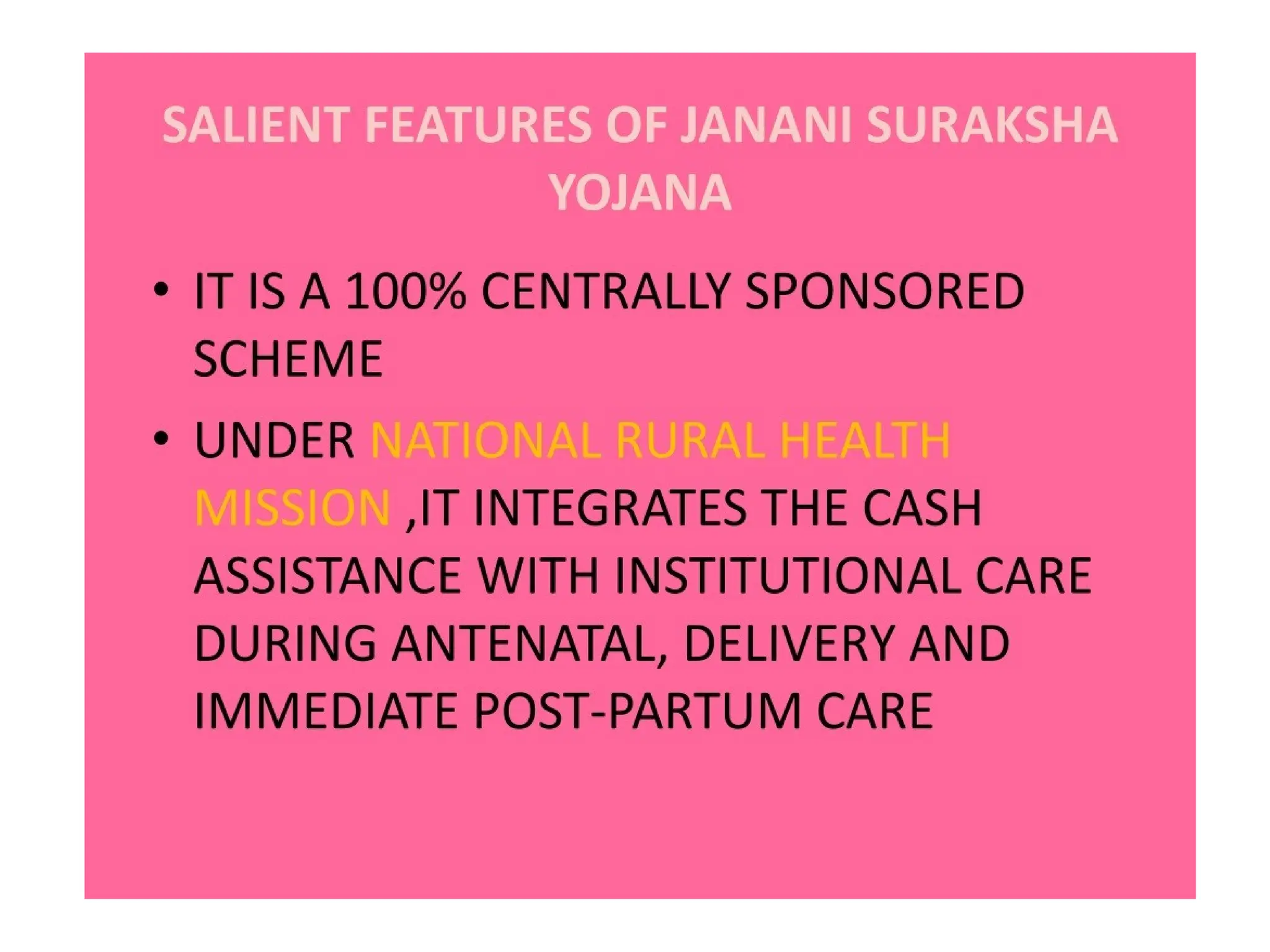 SALIENT FEATURES OF JANANI SURAKSHA YOJANA

• IT IS A 100% CENTRALLY SPONSORED SCHEME

• UNDER NATIONAL RURAL HEALTH MISSION ,IT INTEGRATES THE CASH ASSISTANCE WITH INSTITUTIONAL CARE DURING ANTENATAL, DELIVERY AND IMMEDIATE POST-PARTUM CARE